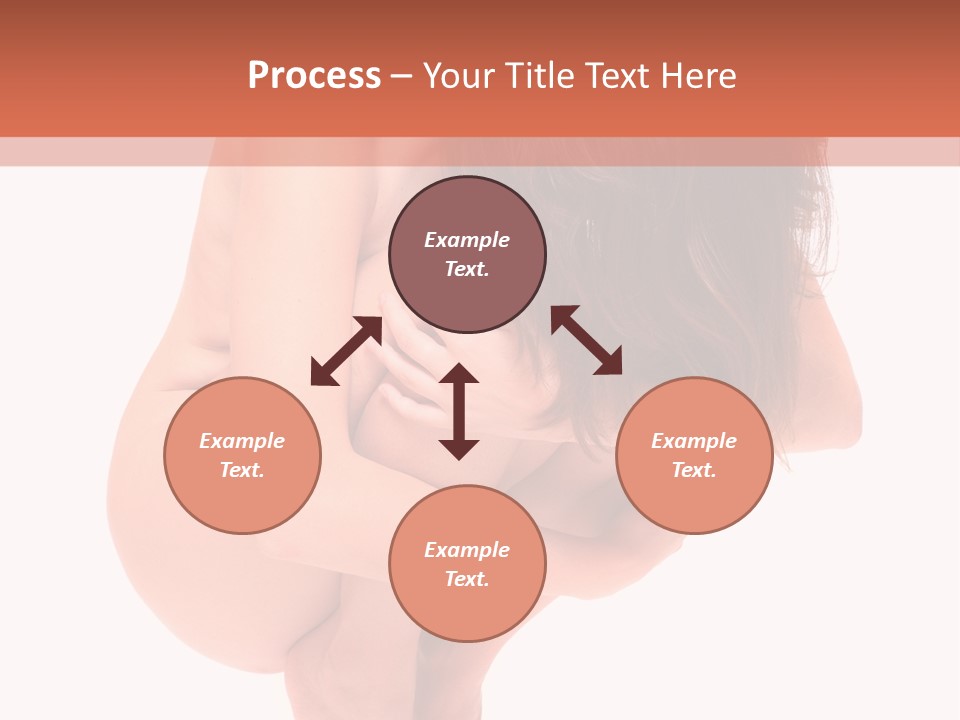 Process – Your Title Text Here

Example Text.

Example Text.

Example Text.

Example Text.